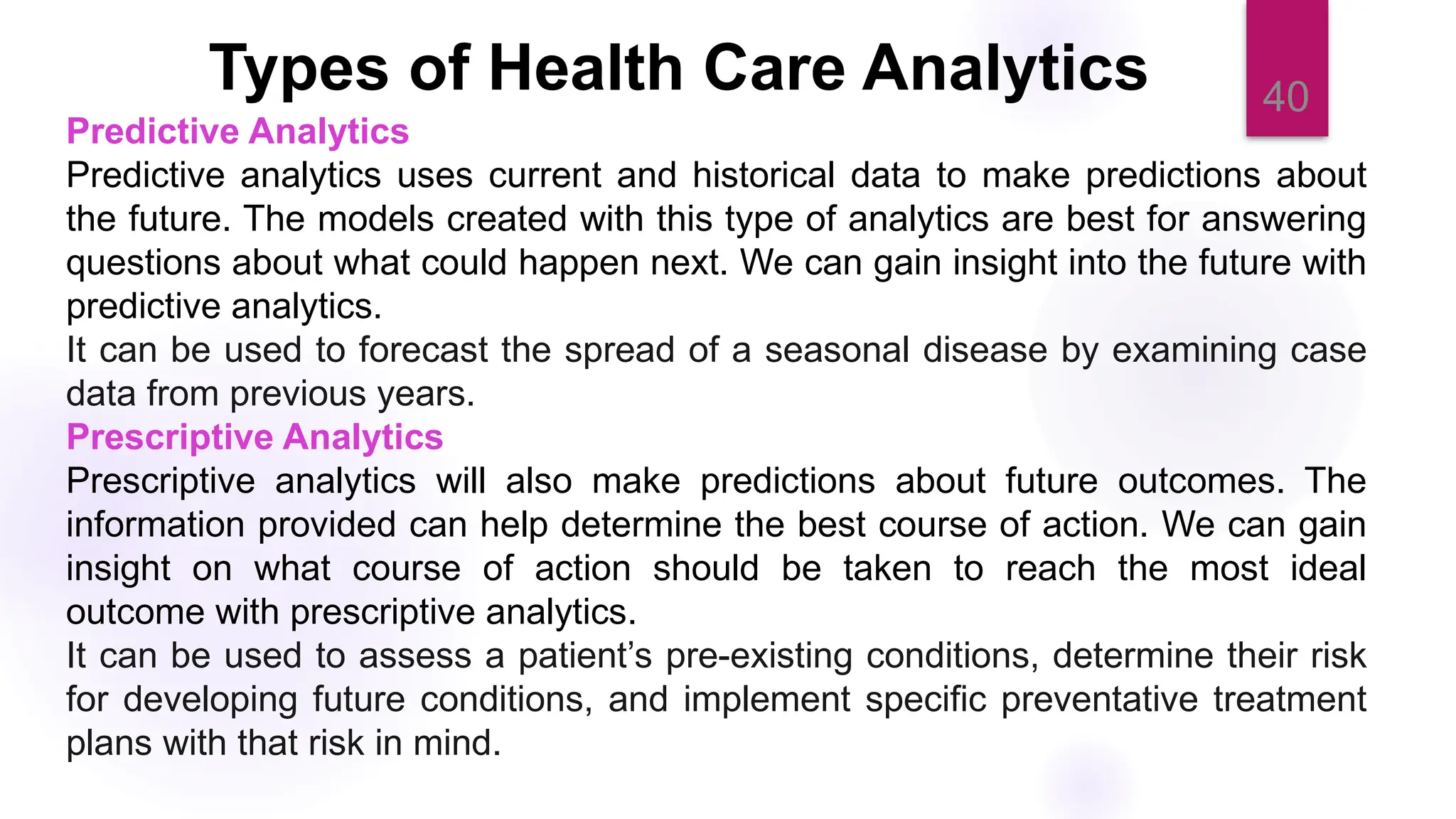 Types of Health Care Analytics

40

Predictive Analytics

Predictive analytics uses current and historical data to make predictions about the future. The models created with this type of analytics are best for answering questions about what could happen next. We can gain insight into the future with predictive analytics.

It can be used to forecast the spread of a seasonal disease by examining case data from previous years.

Prescriptive Analytics

Prescriptive analytics will also make predictions about future outcomes. The information provided can help determine the best course of action. We can gain insight on what course of action should be taken to reach the most ideal outcome with prescriptive analytics.

It can be used to assess a patient’s pre-existing conditions, determine their risk for developing future conditions, and implement specific preventative treatment plans with that risk in mind.